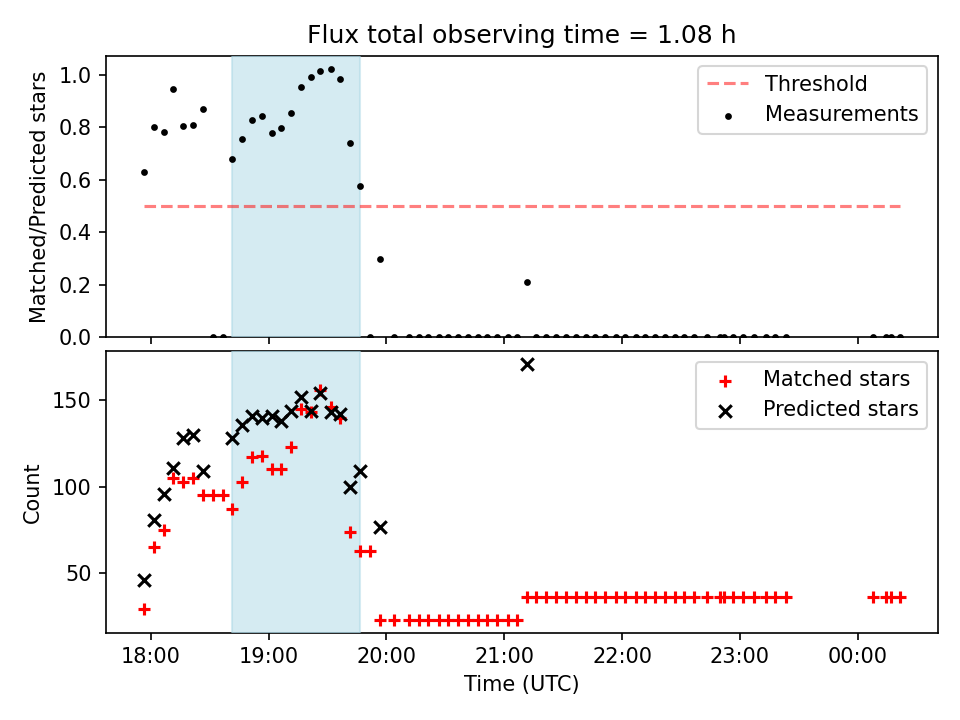 Flux total observing time = 1.08 h

Matched/Predicted stars

1.0
0.8
0.6
0.4
0.2
0.0

Threshold
Measurements

Count

150
100
50

Matched stars
Predicted stars

18:00
19:00
20:00
21:00
22:00
23:00
00:00

Time (UTC)